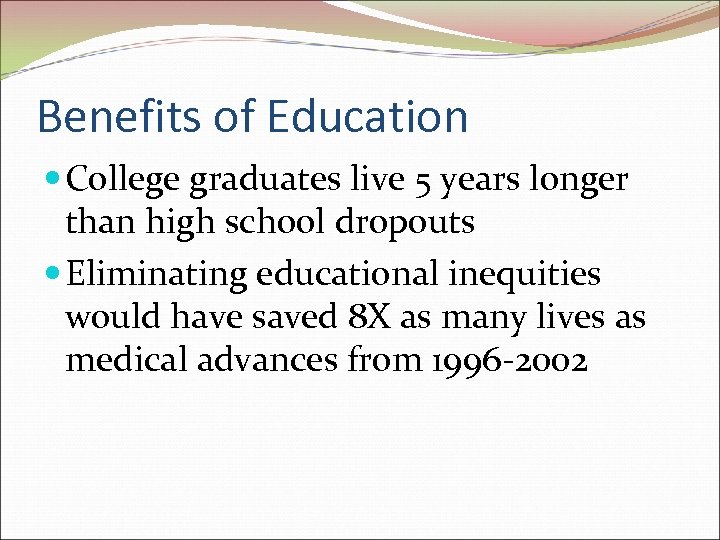 Benefits of Education

College graduates live 5 years longer than high school dropouts

Eliminating educational inequities would have saved 8X as many lives as medical advances from 1996-2002